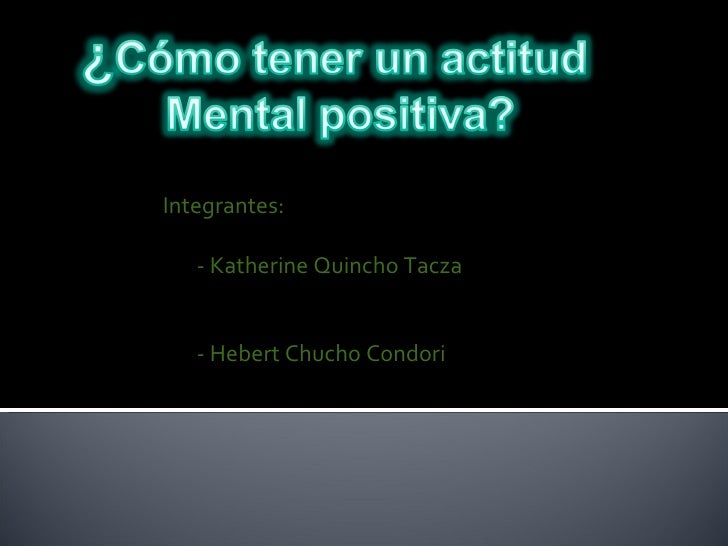 ¿Cómo tener un actitud Mental positiva?

Integrantes:

- Katherine Quincho Tacza

- Hebert Chucho Condori